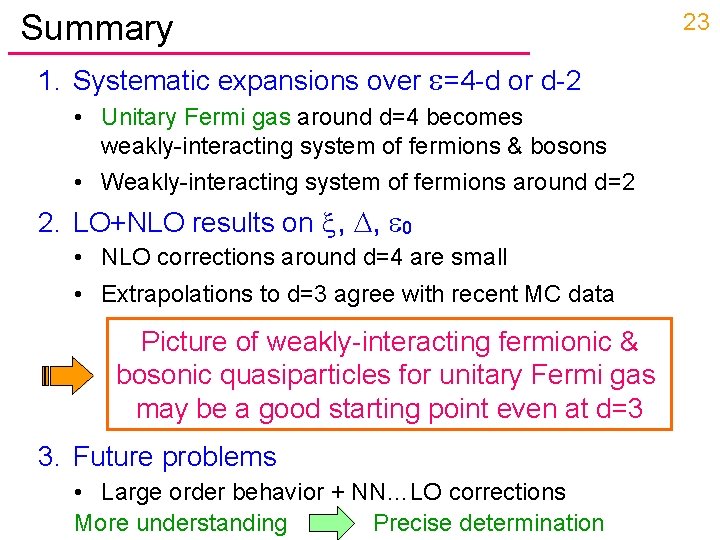 Summary

23

1. Systematic expansions over $\varepsilon$=4-d or d-2

• Unitary Fermi gas around d=4 becomes weakly-interacting system of fermions & bosons

• Weakly-interacting system of fermions around d=2

2. LO+NLO results on $\xi$, $\Delta$, $\varepsilon_0$

• NLO corrections around d=4 are small

• Extrapolations to d=3 agree with recent MC data

Picture of weakly-interacting fermionic & bosonic quasiparticles for unitary Fermi gas may be a good starting point even at d=3

3. Future problems

• Large order behavior + NN…LO corrections

More understanding Precise determination